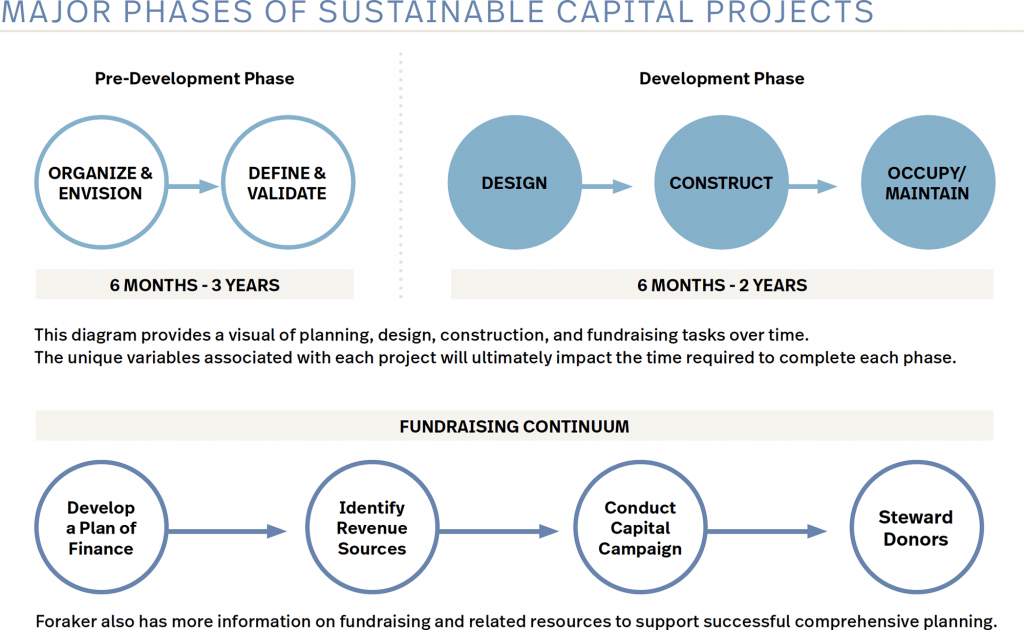 MAJOR PHASES OF SUSTAINABLE CAPITAL PROJECTS

Pre-Development Phase

ORGANIZE & ENVISION

DEFINE & VALIDATE

6 MONTHS - 3 YEARS

Development Phase

DESIGN

CONSTRUCT

OCCUPY/ MAINTAIN

6 MONTHS - 2 YEARS

This diagram provides a visual of planning, design, construction, and fundraising tasks over time.
The unique variables associated with each project will ultimately impact the time required to complete each phase.

FUNDRAISING CONTINUUM

Develop a Plan of Finance

Identify Revenue Sources

Conduct Capital Campaign

Steward Donors

Foraker also has more information on fundraising and related resources to support successful comprehensive planning.